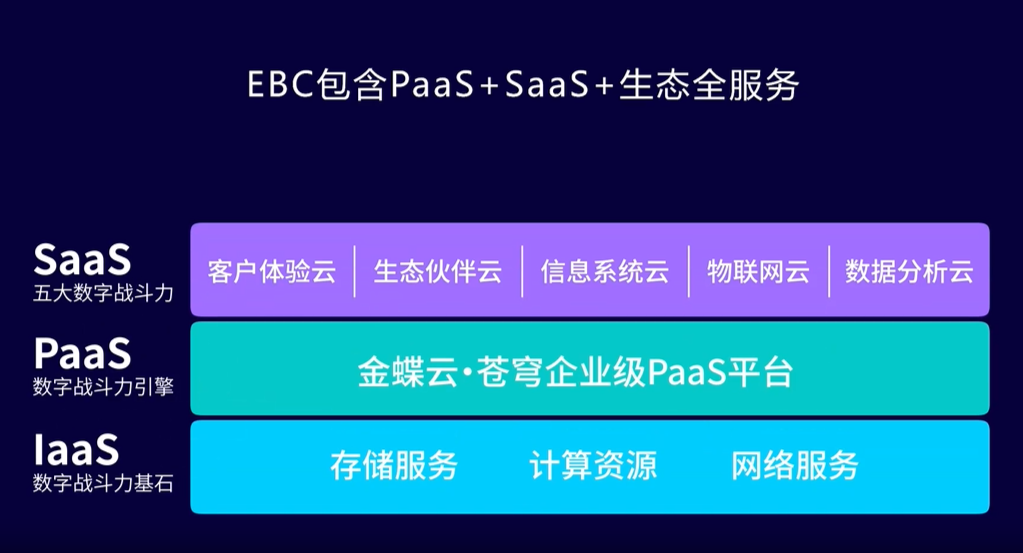 EBC包含PaaS+SaaS+生态全服务

SaaS
五大数字战斗力

客户体验云 | 生态伙伴云 | 信息系统云 | 物联网云 | 数据分析云

PaaS
数字战斗力引擎

金蝶云·苍穹企业级PaaS平台

IaaS
数字战斗力基石

存储服务　计算资源　网络服务